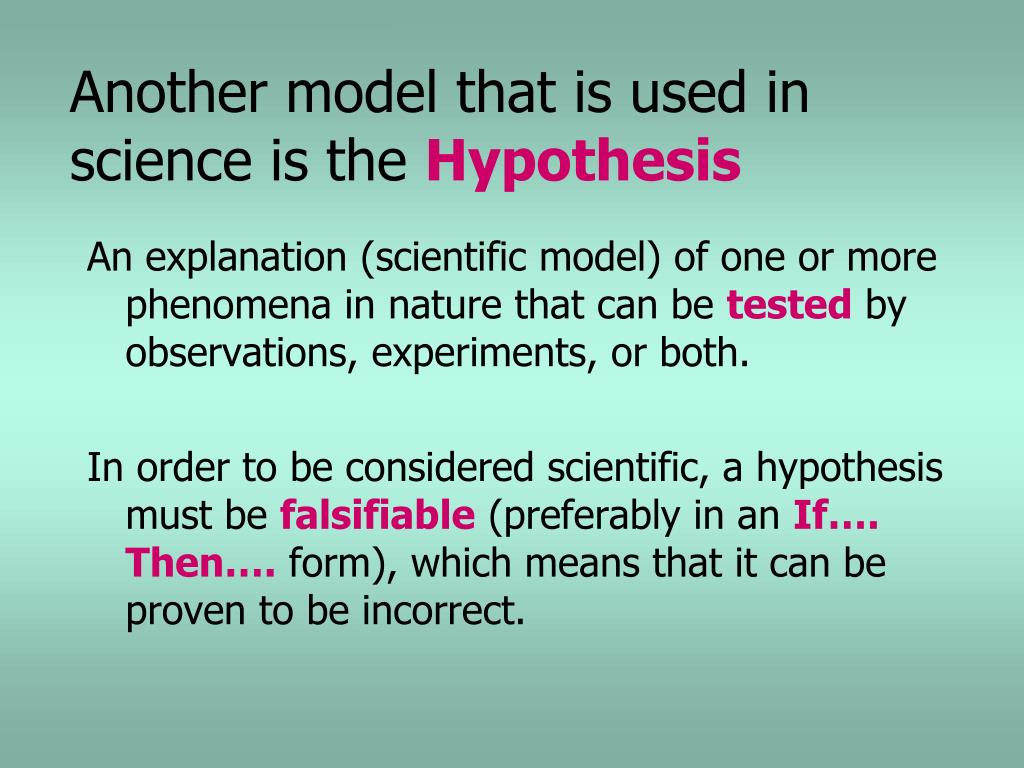 Another model that is used in science is the Hypothesis

An explanation (scientific model) of one or more phenomena in nature that can be tested by observations, experiments, or both.

In order to be considered scientific, a hypothesis must be falsifiable (preferably in an If…. Then…. form), which means that it can be proven to be incorrect.